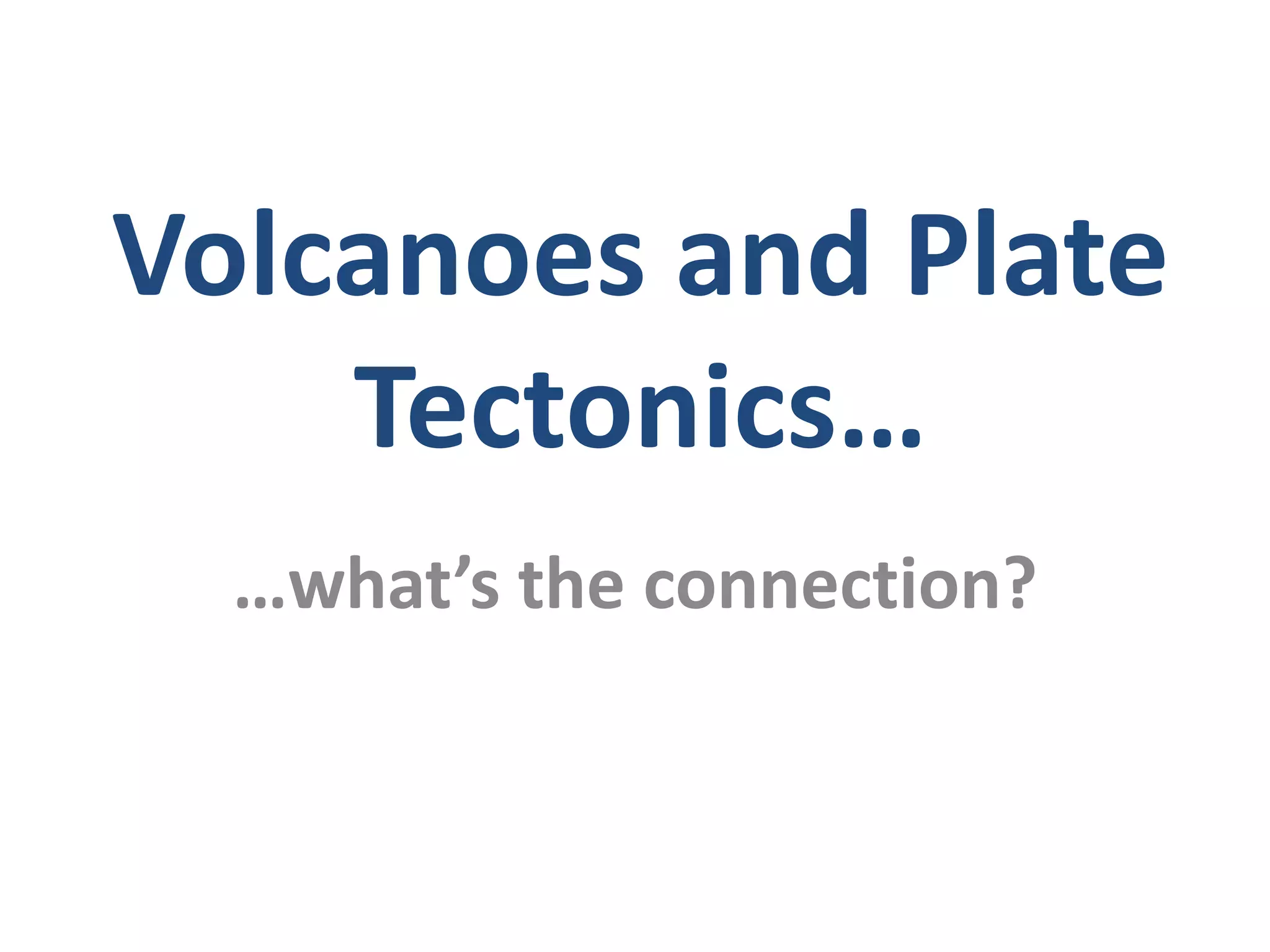 Volcanoes and Plate Tectonics…

…what’s the connection?